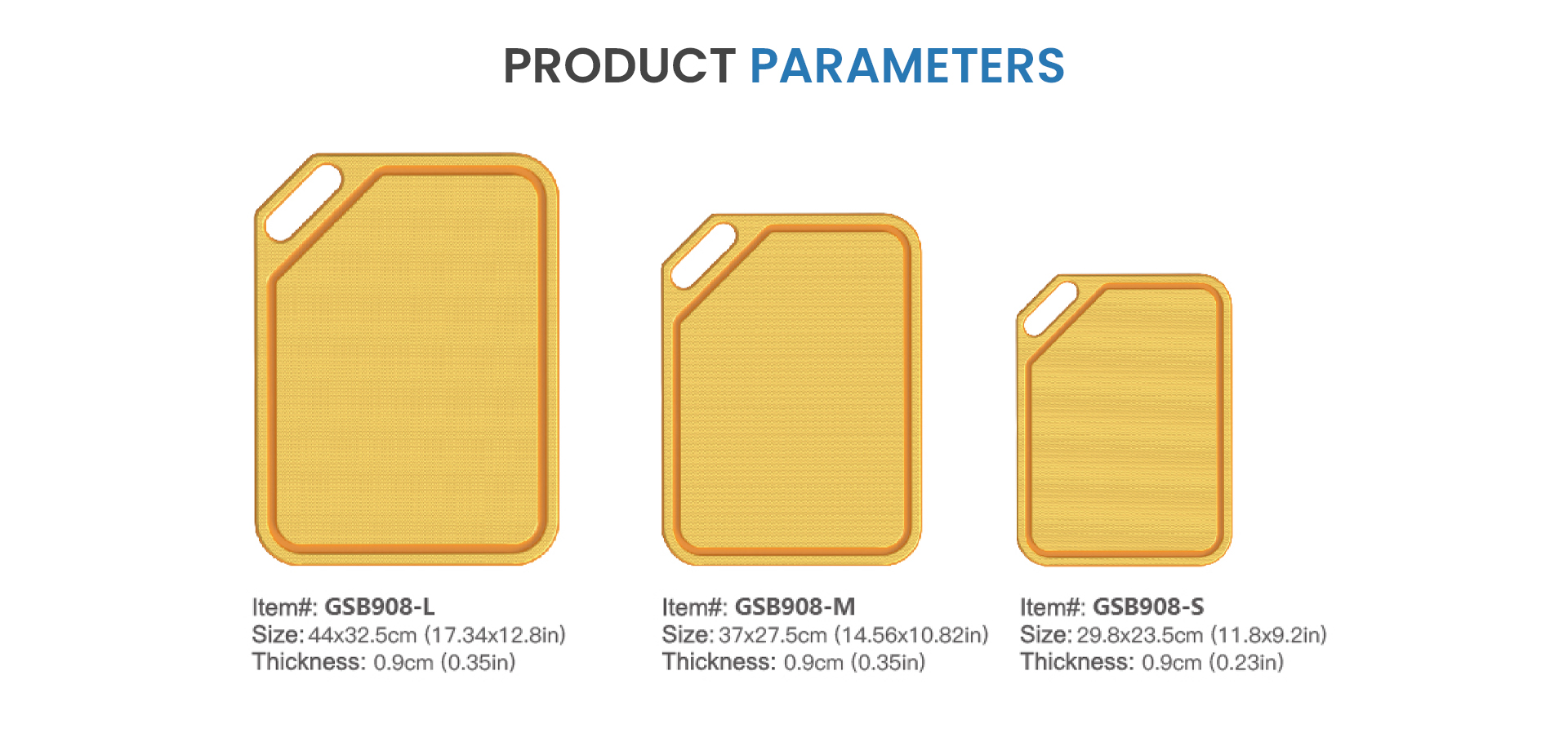 PRODUCT PARAMETERS

Item#: GSB908-L
Size: 44x32.5cm (17.34x12.8in)
Thickness: 0.9cm (0.35in)

Item#: GSB908-M
Size: 37x27.5cm (14.56x10.82in)
Thickness: 0.9cm (0.35in)

Item#: GSB908-S
Size: 29.8x23.5cm (11.8x9.2in)
Thickness: 0.9cm (0.23in)